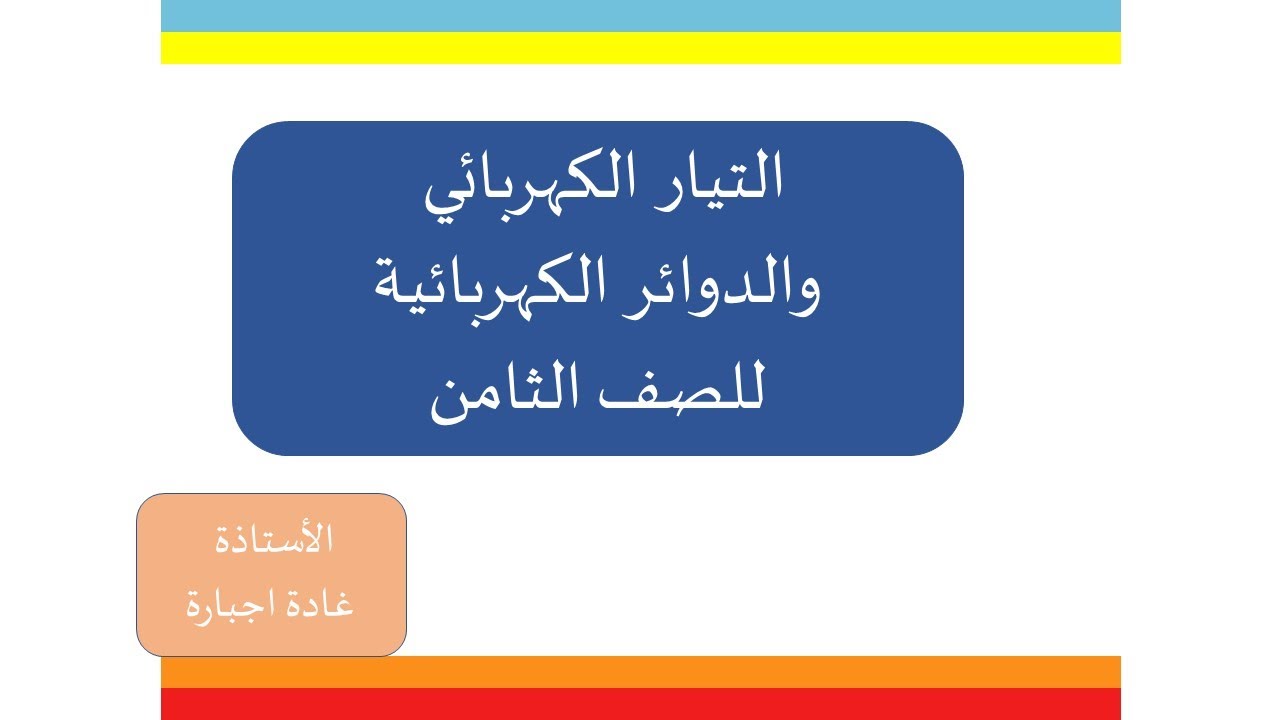 التيار الكهربائي
والدوائر الكهربائية
للصف الثامن

الأستاذة
غادة اجبارة